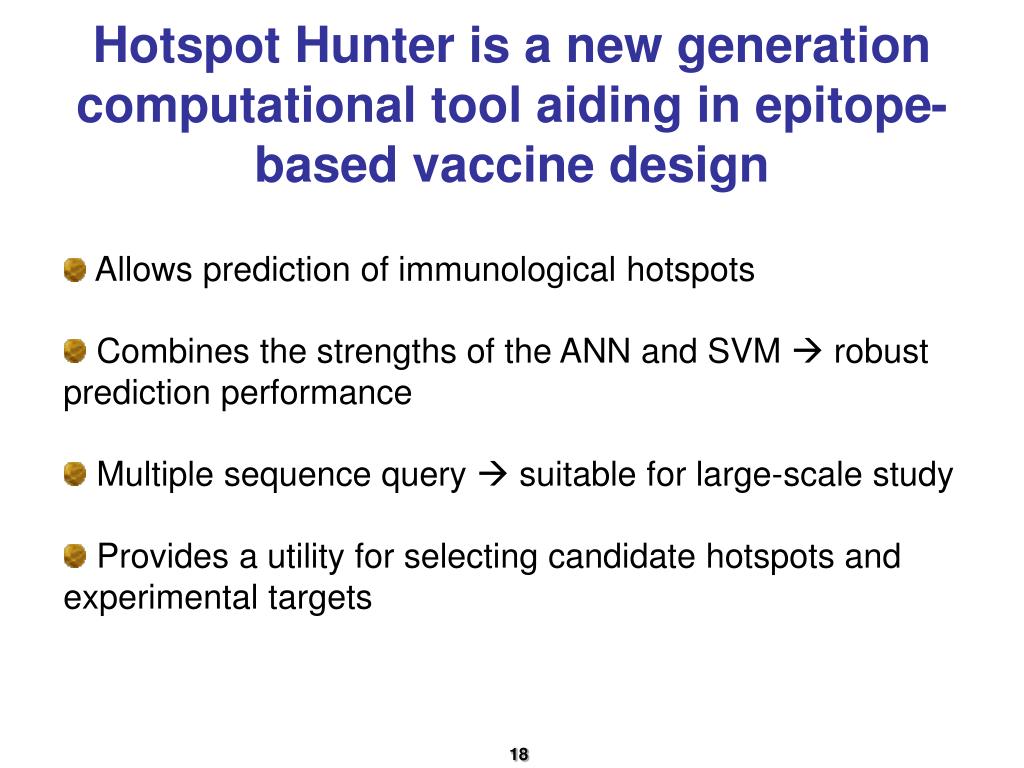 Hotspot Hunter is a new generation computational tool aiding in epitope-based vaccine design

Allows prediction of immunological hotspots

Combines the strengths of the ANN and SVM → robust prediction performance

Multiple sequence query → suitable for large-scale study

Provides a utility for selecting candidate hotspots and experimental targets

18